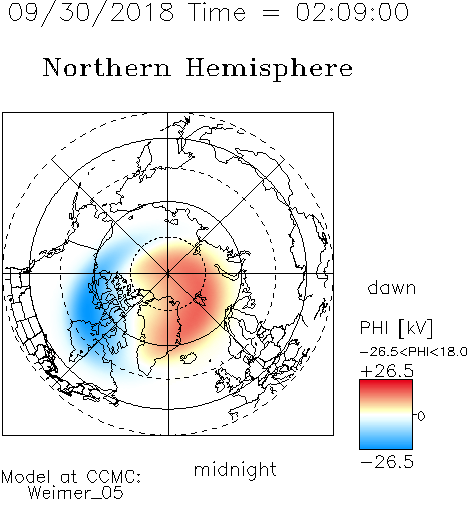 09/30/2018 Time = 02:09:00

Northern Hemisphere

dawn

PHI [kV]

-26.5<PHI<18.0

+26.5

0

-26.5

midnight

Model at CCMC:
Weimer_05